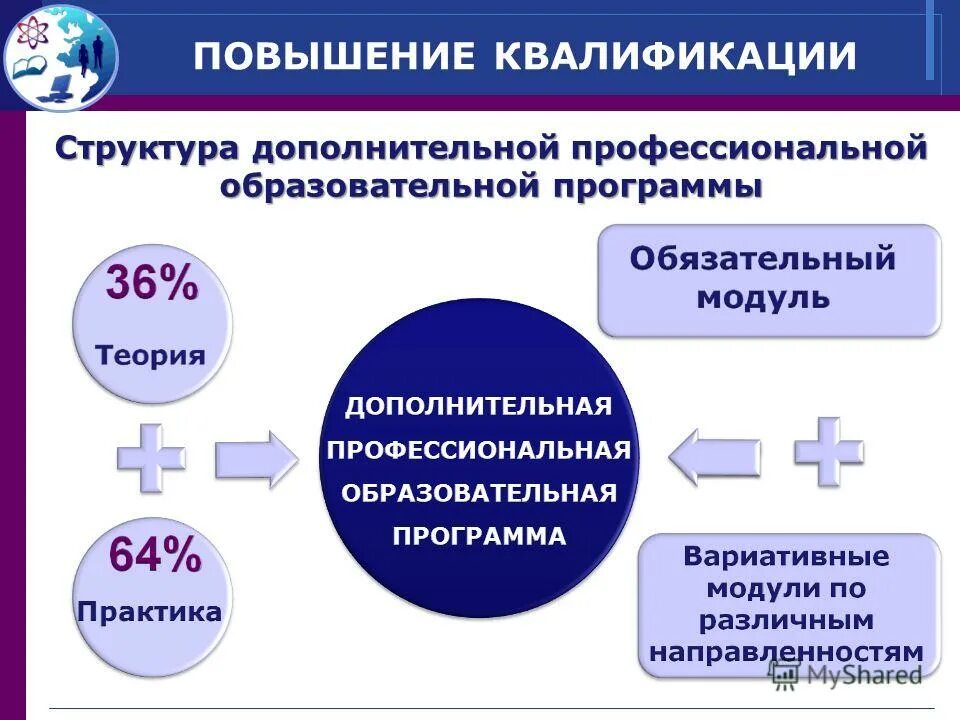 ПОВЫШЕНИЕ КВАЛИФИКАЦИИ

Структура дополнительной профессиональной образовательной программы

36%
Теория

64%
Практика

ДОПОЛНИТЕЛЬНАЯ ПРОФЕССИОНАЛЬНАЯ ОБРАЗОВАТЕЛЬНАЯ ПРОГРАММА

Обязательный модуль

Вариативные модули по различным направленностям

MyShared